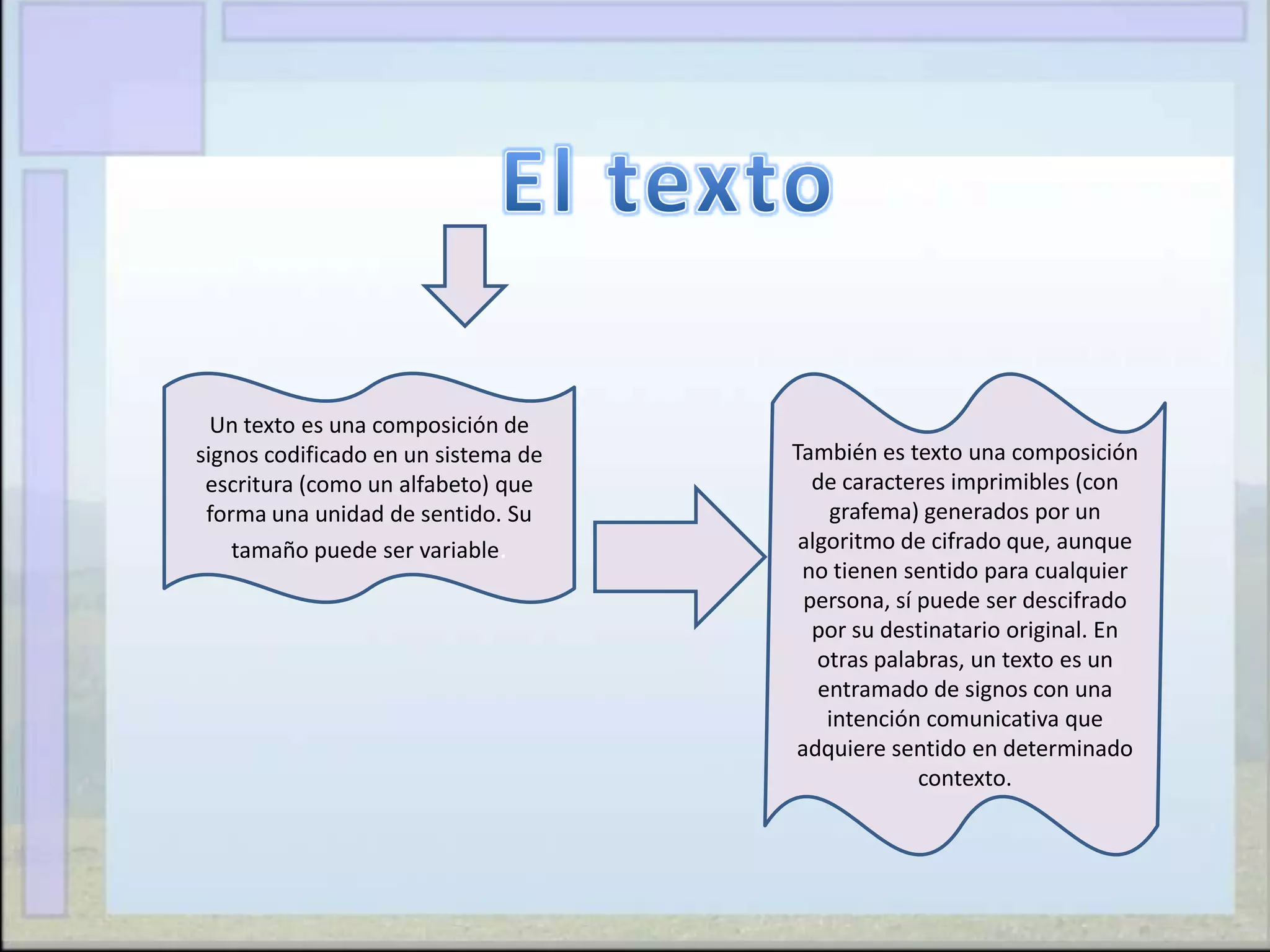 El texto

Un texto es una composición de signos codificado en un sistema de escritura (como un alfabeto) que forma una unidad de sentido. Su tamaño puede ser variable.

También es texto una composición de caracteres imprimibles (con grafema) generados por un algoritmo de cifrado que, aunque no tienen sentido para cualquier persona, sí puede ser descifrado por su destinatario original. En otras palabras, un texto es un entramado de signos con una intención comunicativa que adquiere sentido en determinado contexto.